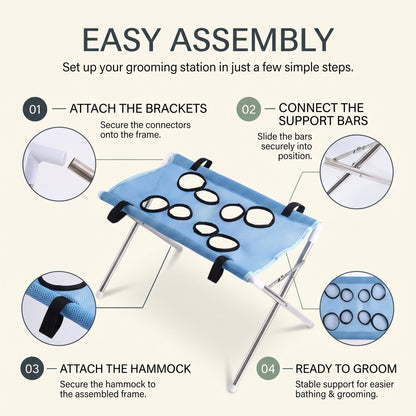 EASY ASSEMBLY

Set up your grooming station in just a few simple steps.

01 — ATTACH THE BRACKETS

Secure the connectors onto the frame.

02 — CONNECT THE SUPPORT BARS

Slide the bars securely into position.

03 — ATTACH THE HAMMOCK

Secure the hammock to the assembled frame.

04 — READY TO GROOM

Stable support for easier bathing & grooming.